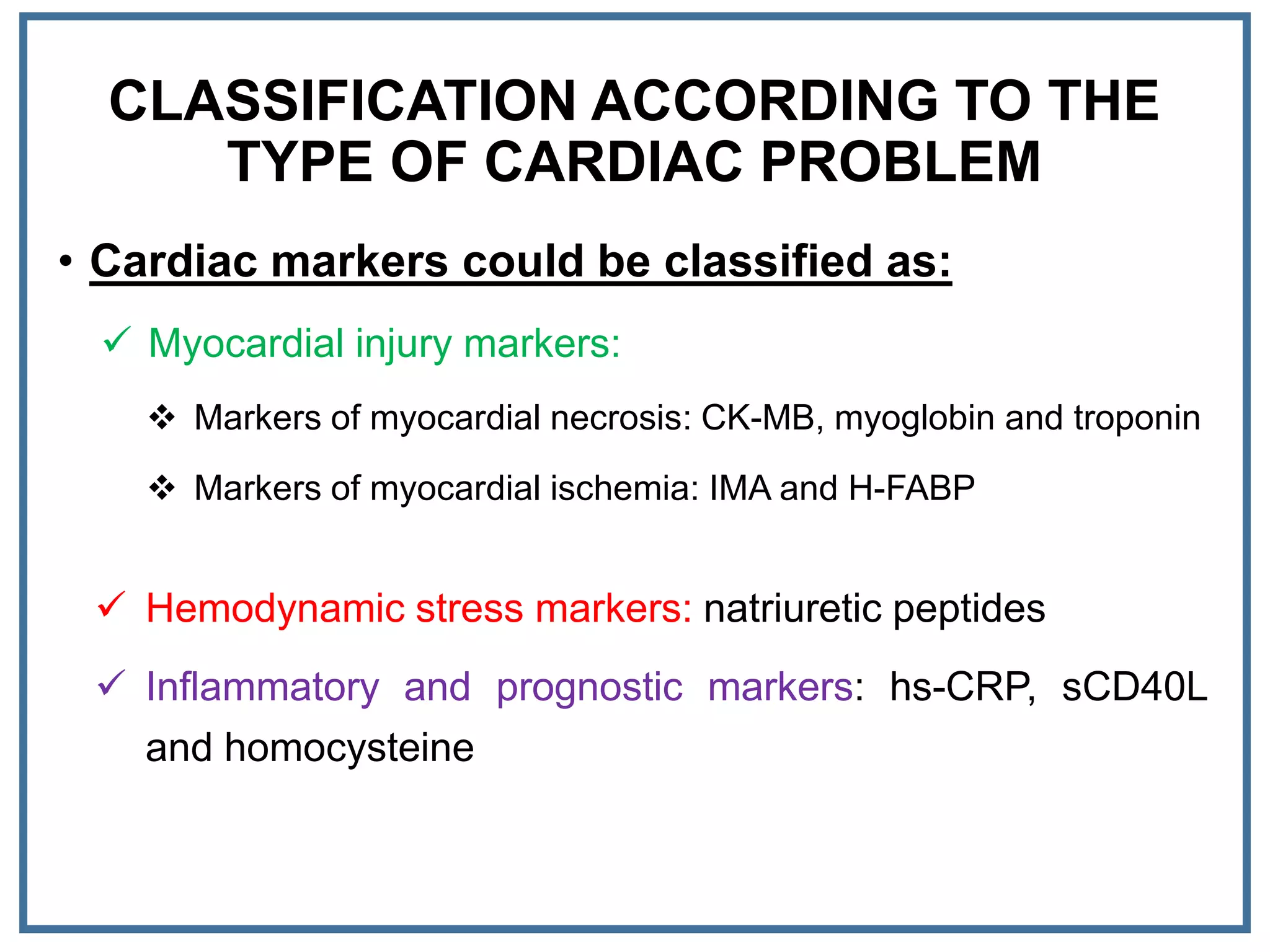 CLASSIFICATION ACCORDING TO THE TYPE OF CARDIAC PROBLEM

• Cardiac markers could be classified as:

✓ Myocardial injury markers:

❖ Markers of myocardial necrosis: CK-MB, myoglobin and troponin

❖ Markers of myocardial ischemia: IMA and H-FABP

✓ Hemodynamic stress markers: natriuretic peptides

✓ Inflammatory and prognostic markers: hs-CRP, sCD40L and homocysteine